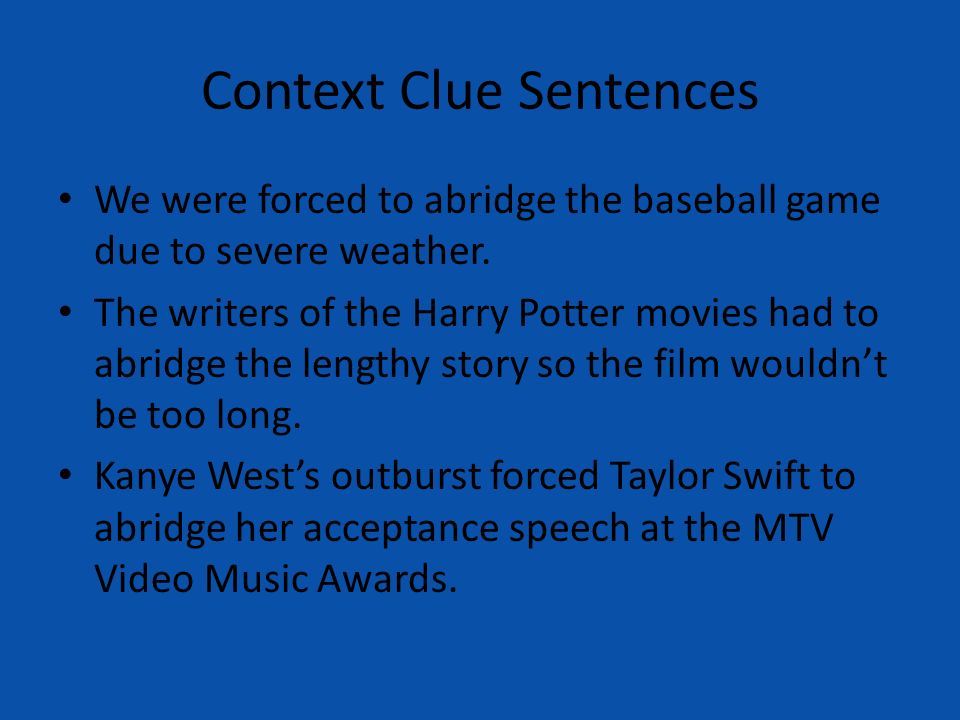 Context Clue Sentences

• We were forced to abridge the baseball game due to severe weather.

• The writers of the Harry Potter movies had to abridge the lengthy story so the film wouldn’t be too long.

• Kanye West’s outburst forced Taylor Swift to abridge her acceptance speech at the MTV Video Music Awards.